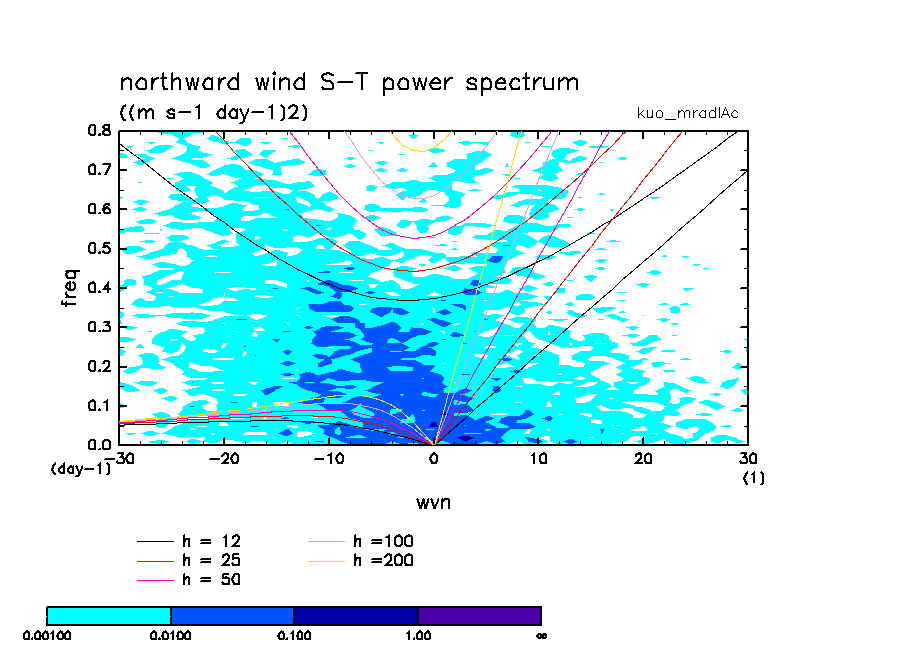 northward wind S-T power spectrum
((m s-1 day-1)2)
kuo_mradlAc

freq
0.8
0.7
0.6
0.5
0.4
0.3
0.2
0.1
0.0
(day-1)
-30 -20 -10 0 10 20 30
(1)
wvn

h = 12
h = 25
h = 50
h =100
h =200

0.00100 0.0100 0.100 1.00 ∞